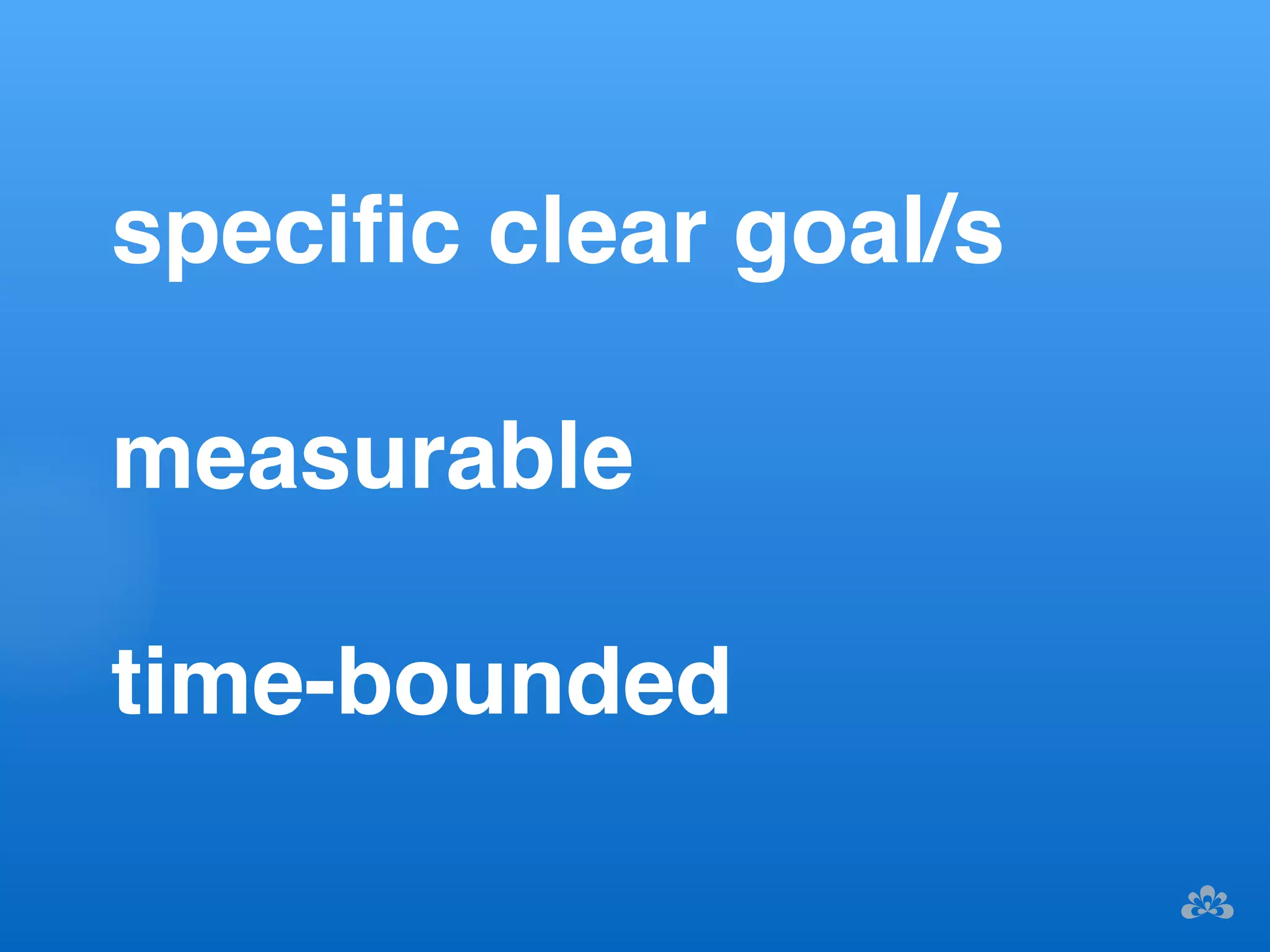 specific clear goal/s

measurable

time-bounded